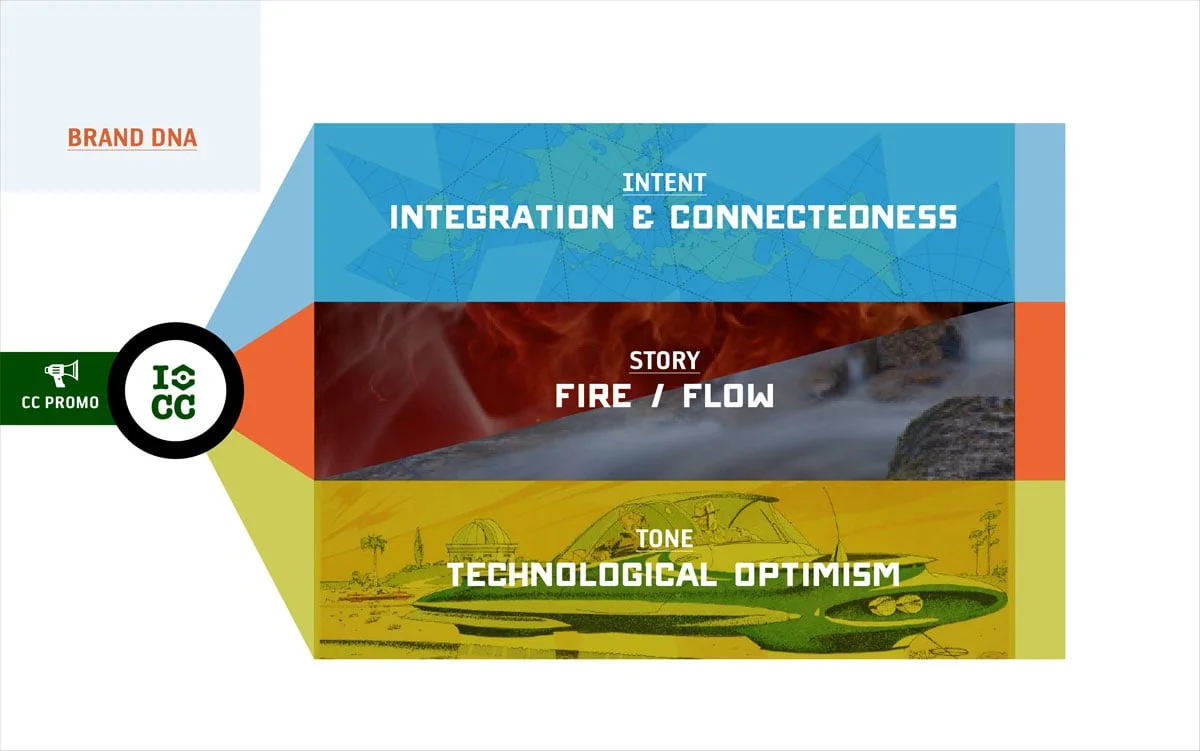 BRAND DNA

CC PROMO

I CC

INTENT
INTEGRATION & CONNECTEDNESS

STORY
FIRE / FLOW

TONE
TECHNOLOGICAL OPTIMISM